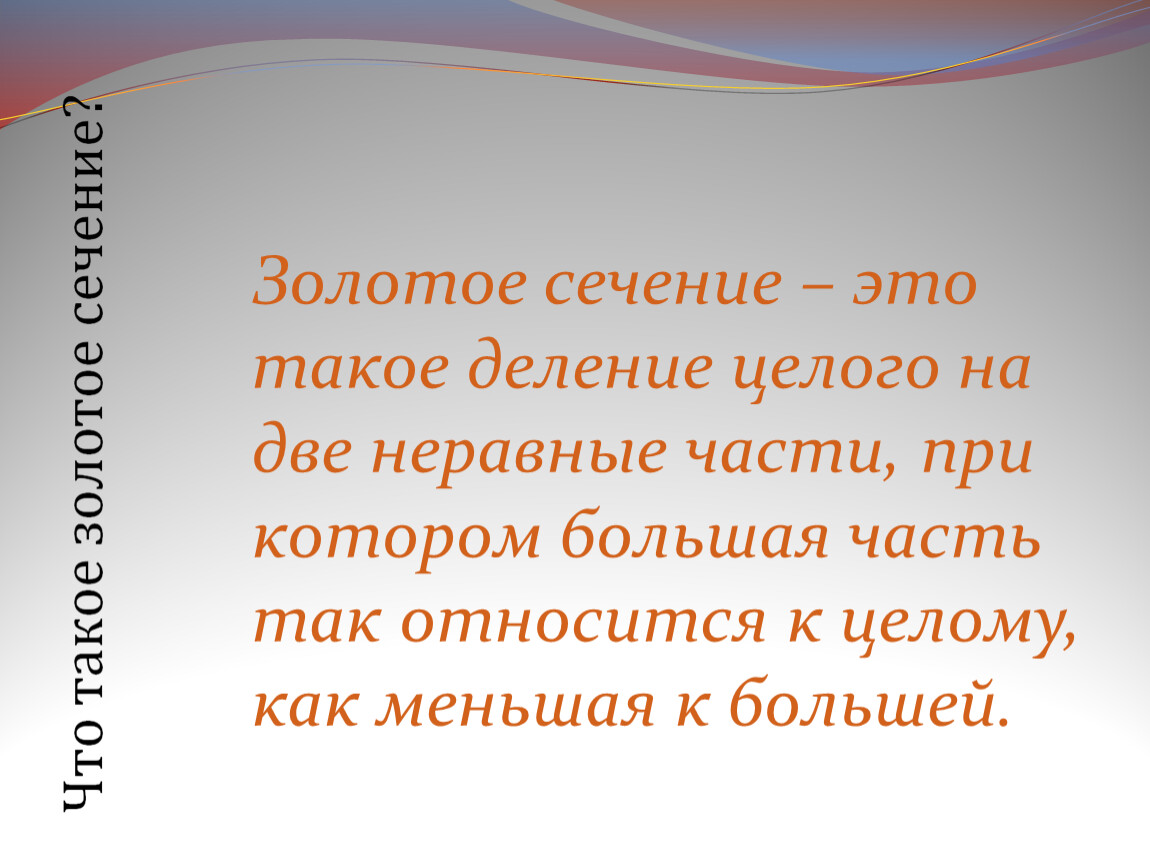 Что такое золотое сечение?

Золотое сечение – это такое деление целого на две неравные части, при котором большая часть так относится к целому, как меньшая к большей.